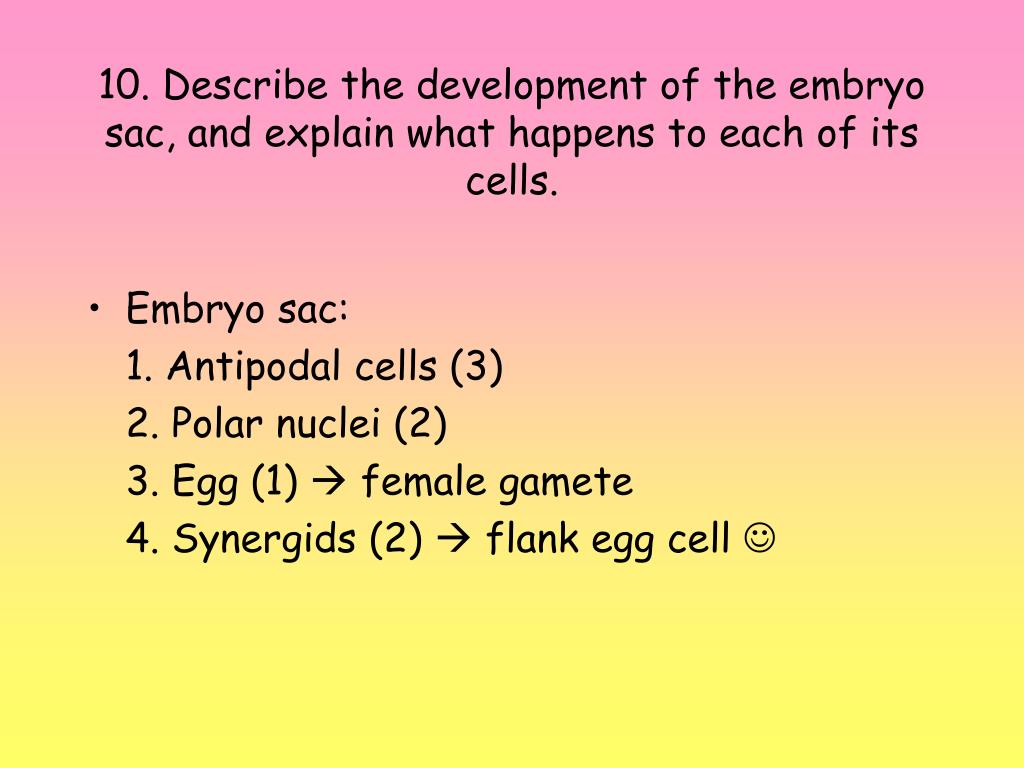 10. Describe the development of the embryo sac, and explain what happens to each of its cells.

• Embryo sac:
1. Antipodal cells (3)
2. Polar nuclei (2)
3. Egg (1) → female gamete
4. Synergids (2) → flank egg cell ☺